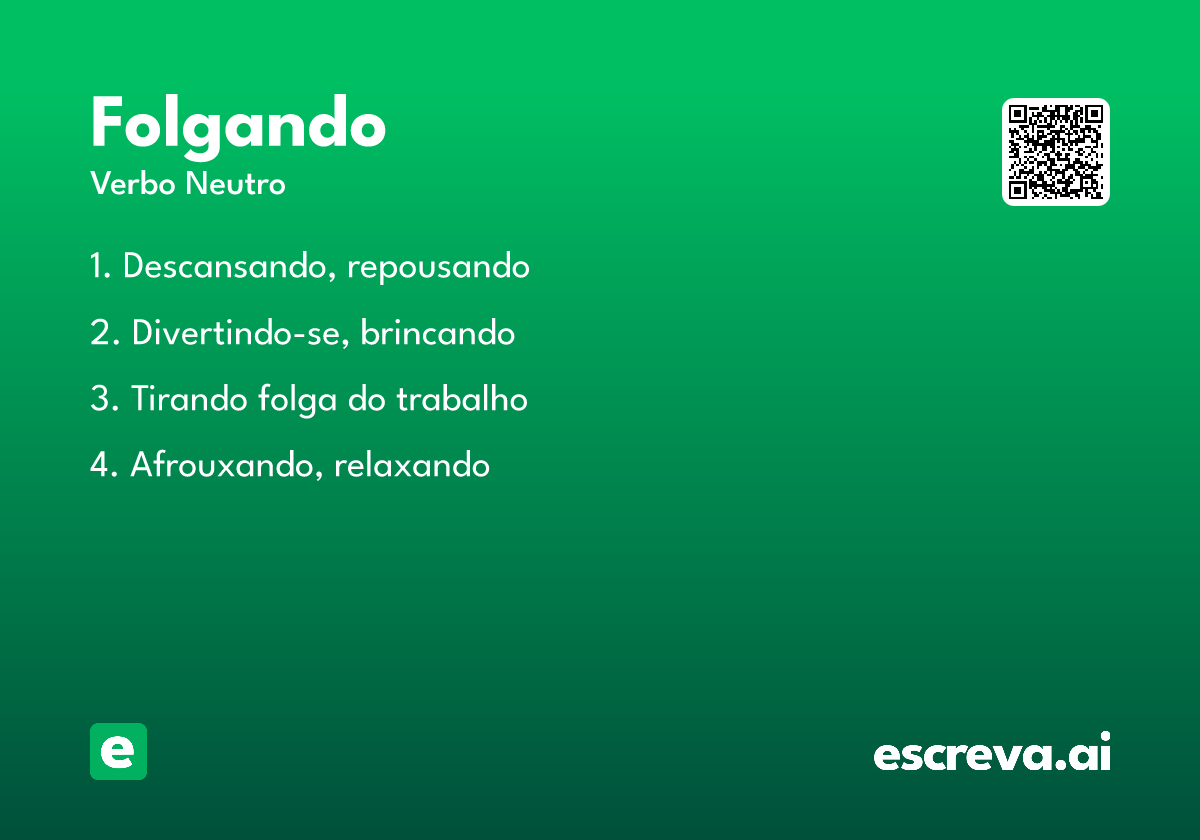 Folgando
Verbo Neutro

1. Descansando, repousando

2. Divertindo-se, brincando

3. Tirando folga do trabalho

4. Afrouxando, relaxando

e

escreva.ai